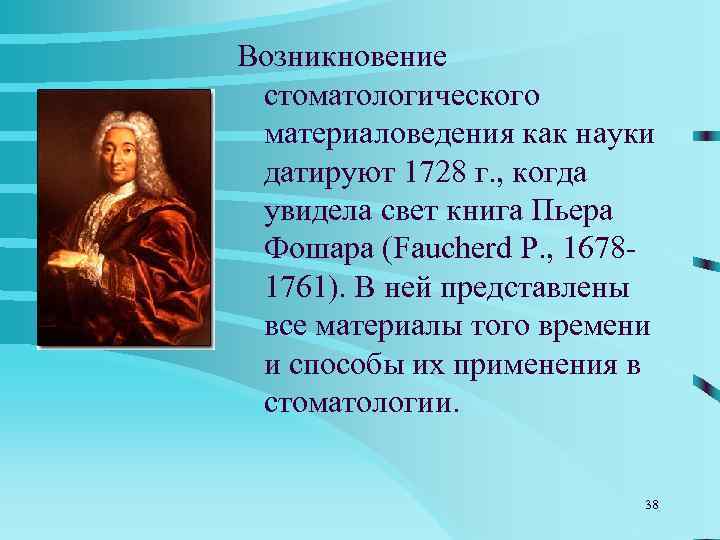 Возникновение стоматологического материаловедения как науки датируют 1728 г., когда увидела свет книга Пьера Фошара (Faucherd P., 1678-1761). В ней представлены все материалы того времени и способы их применения в стоматологии.

38